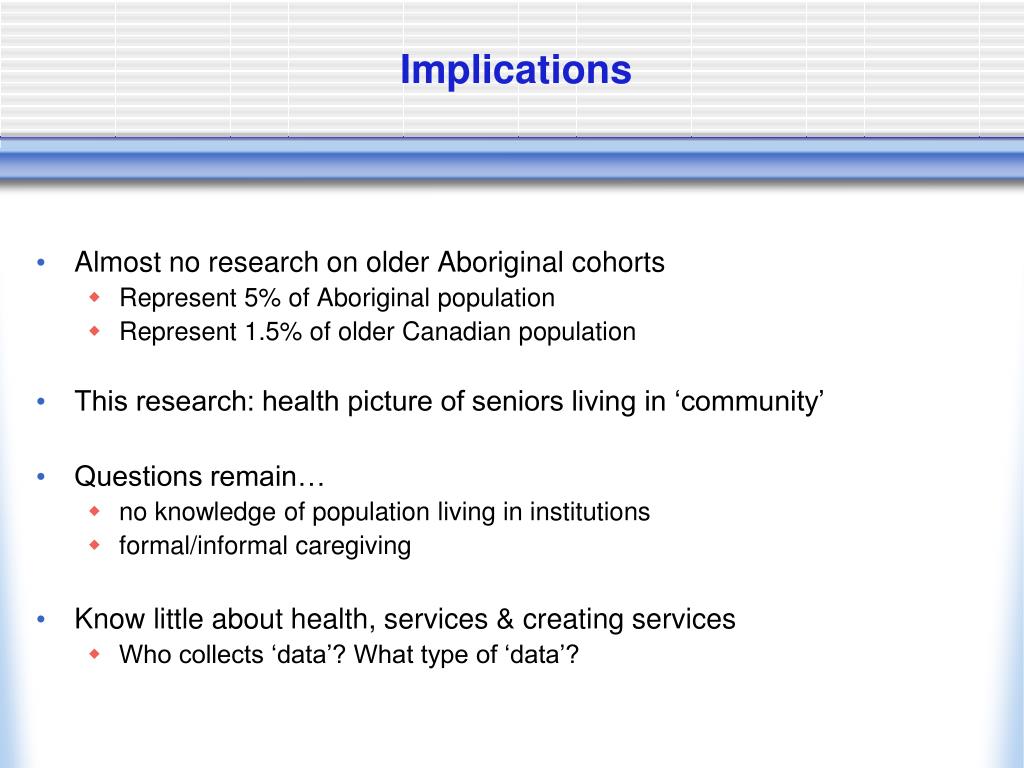 Implications

• Almost no research on older Aboriginal cohorts
  ◆ Represent 5% of Aboriginal population
  ◆ Represent 1.5% of older Canadian population

• This research: health picture of seniors living in ‘community’

• Questions remain…
  ◆ no knowledge of population living in institutions
  ◆ formal/informal caregiving

• Know little about health, services & creating services
  ◆ Who collects ‘data’? What type of ‘data’?